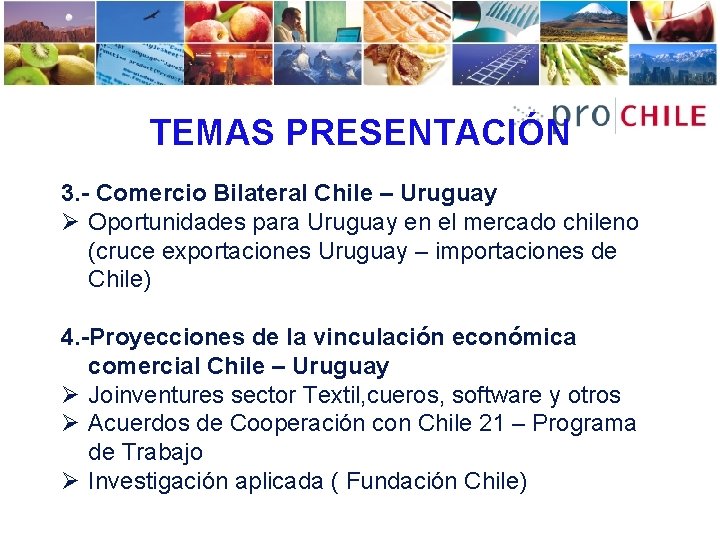 pro CHILE

TEMAS PRESENTACIÓN

3.- Comercio Bilateral Chile – Uruguay

➢ Oportunidades para Uruguay en el mercado chileno (cruce exportaciones Uruguay – importaciones de Chile)

4.-Proyecciones de la vinculación económica comercial Chile – Uruguay

➢ Joinventures sector Textil,cueros, software y otros

➢ Acuerdos de Cooperación con Chile 21 – Programa de Trabajo

➢ Investigación aplicada ( Fundación Chile)